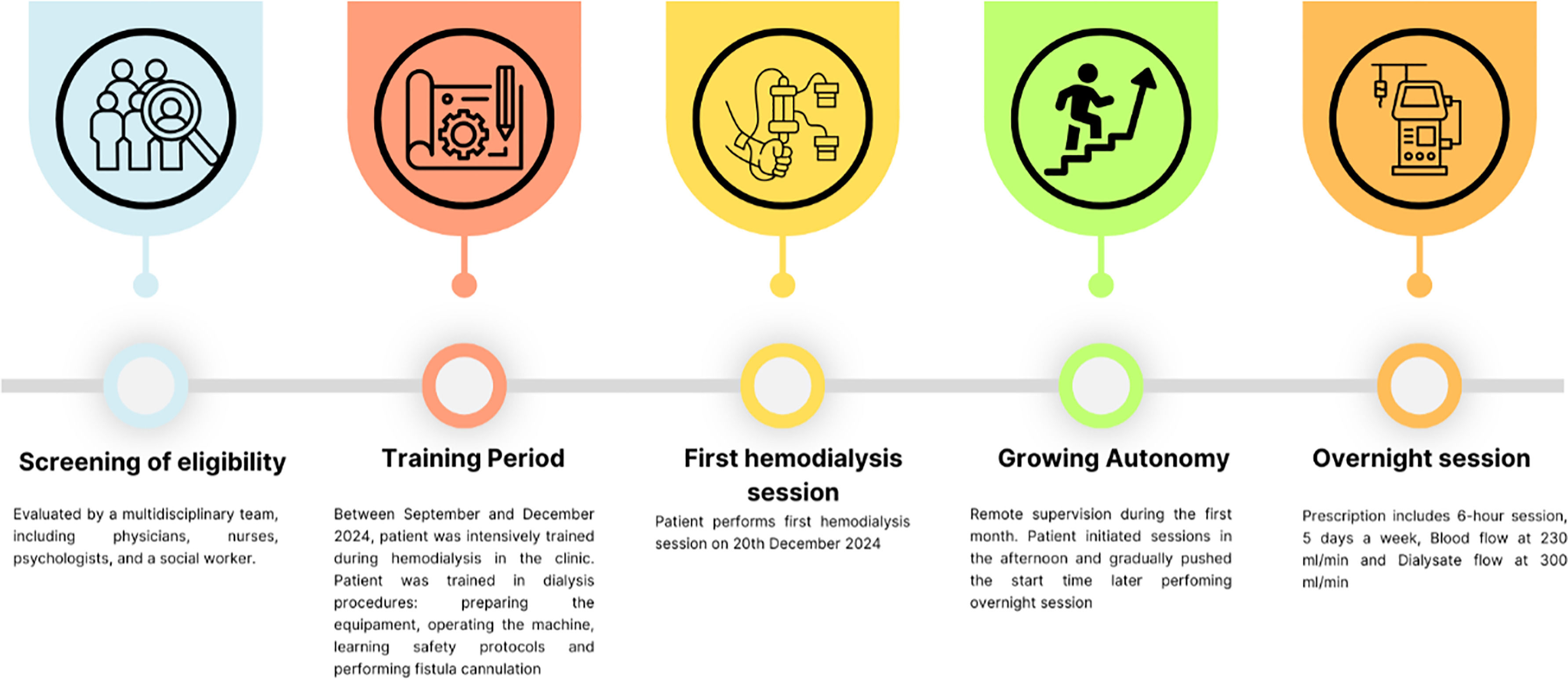 Screening of eligibility

Evaluated by a multidisciplinary team, including physicians, nurses, psychologists, and a social worker.

Training Period

Between September and December 2024, patient was intensively trained during hemodialysis in the clinic. Patient was trained in dialysis procedures: preparing the equipament, operating the machine, learning safety protocols and performing fistula cannulation

First hemodialysis session

Patient performs first hemodialysis session on 20th December 2024

Growing Autonomy

Remote supervision during the first month. Patient initiated sessions in the afternoon and gradually pushed the start time later perfoming overnight session

Overnight session

Prescription includes 6-hour session, 5 days a week, Blood flow at 230 ml/min and Dialysate flow at 300 ml/min